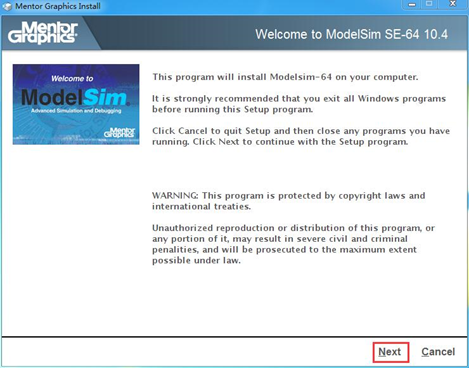 Mentor Graphics Install

Mentor Graphics

Welcome to ModelSim SE-64 10.4

Welcome to
ModelSim
Advanced Simulation and Debugging
Mentor Graphics

This program will install Modelsim-64 on your computer.

It is strongly recommended that you exit all Windows programs before running this Setup program.

Click Cancel to quit Setup and then close any programs you have running. Click Next to continue with the Setup program.

WARNING: This program is protected by copyright laws and international treaties.

Unauthorized reproduction or distribution of this program, or any portion of it, may result in severe civil and criminal penalities, and will be prosecuted to the maximum extent possible under law.

Next Cancel